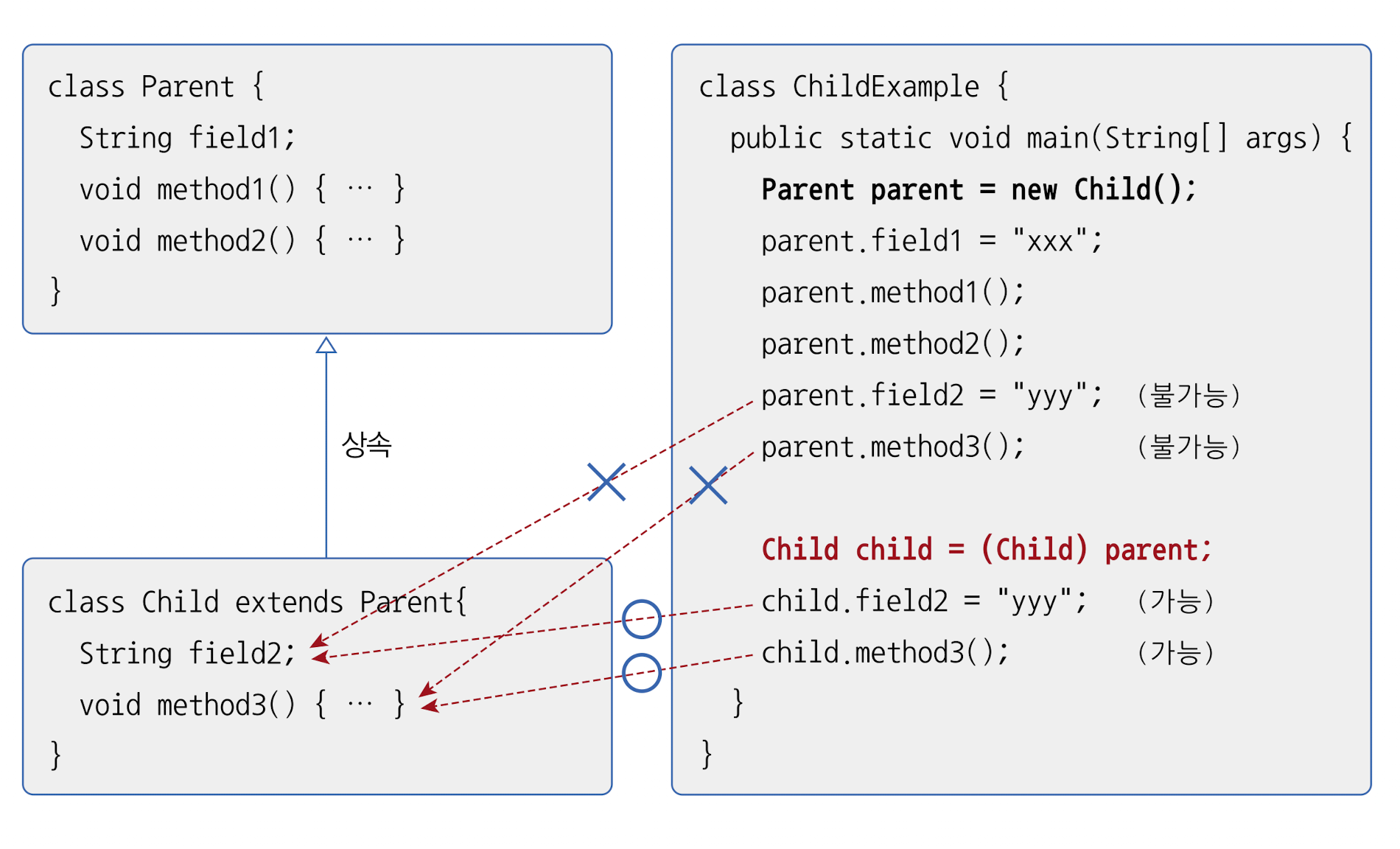 class Parent {
String field1;
void method1() { … }
void method2() { … }
}

상속

class Child extends Parent{
String field2;
void method3() { … }
}

class ChildExample {
public static void main(String[] args) {
Parent parent = new Child();
parent.field1 = "xxx";
parent.method1();
parent.method2();
parent.field2 = "yyy"; (불가능)
parent.method3(); (불가능)

Child child = (Child) parent;
child.field2 = "yyy"; (가능)
child.method3(); (가능)
}
}